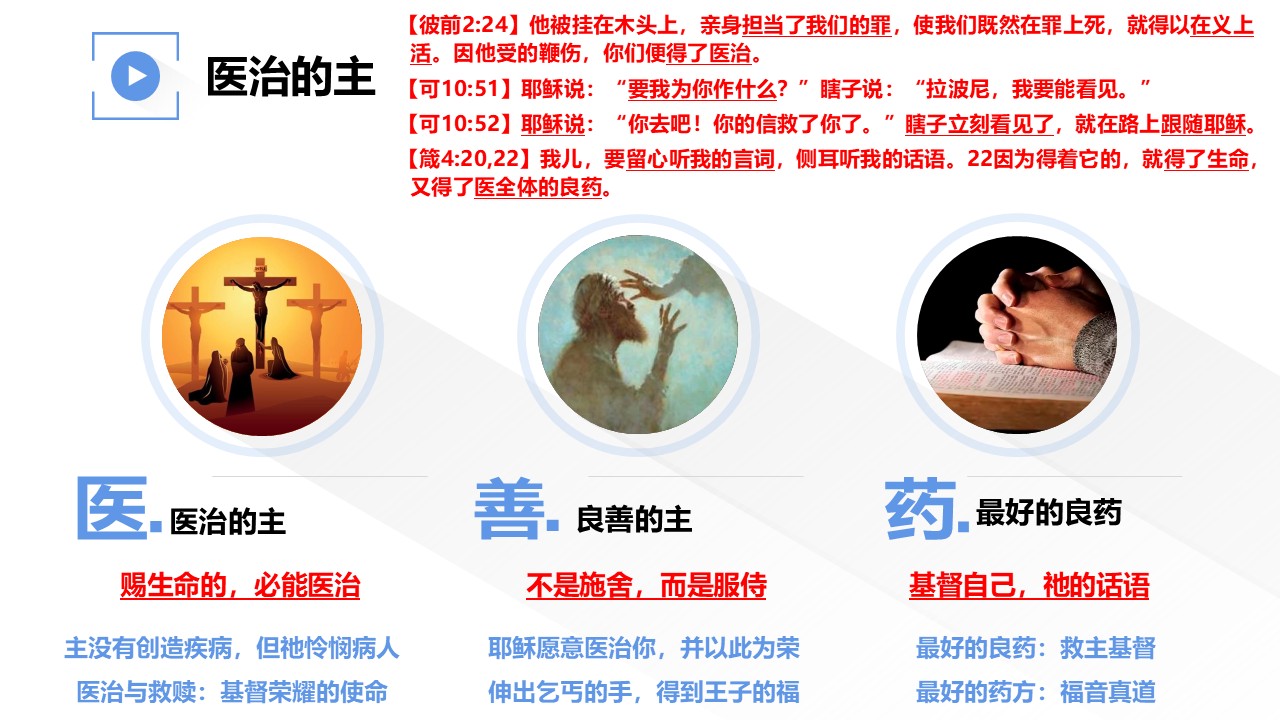 医治的主

【彼前2:24】他被挂在木头上，亲身担当了我们的罪，使我们既然在罪上死，就得以在义上活。因他受的鞭伤，你们便得了医治。

【可10:51】耶稣说：“要我为你作什么？”瞎子说：“拉波尼，我要能看见。”

【可10:52】耶稣说：“你去吧！你的信救了你了。”瞎子立刻看见了，就在路上跟随耶稣。

【箴4:20,22】我儿，要留心听我的言词，侧耳听我的话语。22因为得着它的，就得了生命，又得了医全体的良药。

医. 医治的主

赐生命的，必能医治

主没有创造疾病，但祂怜悯病人

医治与救赎：基督荣耀的使命

善. 良善的主

不是施舍，而是服侍

耶稣愿意医治你，并以此为荣

伸出乞丐的手，得到王子的福

药. 最好的良药

基督自己，祂的话语

最好的良药：救主基督

最好的药方：福音真道